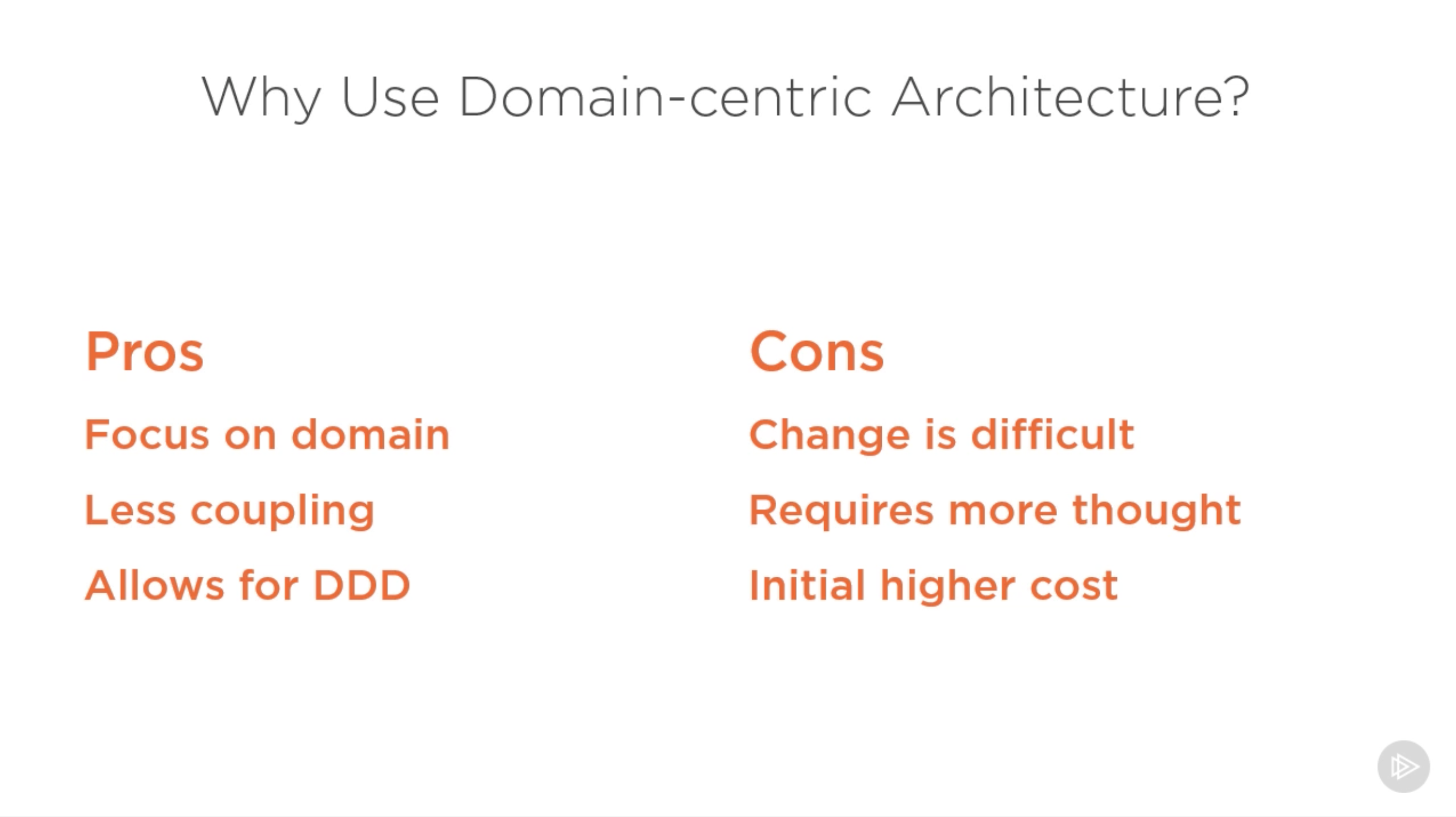 Why Use Domain-centric Architecture?

Pros

Focus on domain

Less coupling

Allows for DDD

Cons

Change is difficult

Requires more thought

Initial higher cost